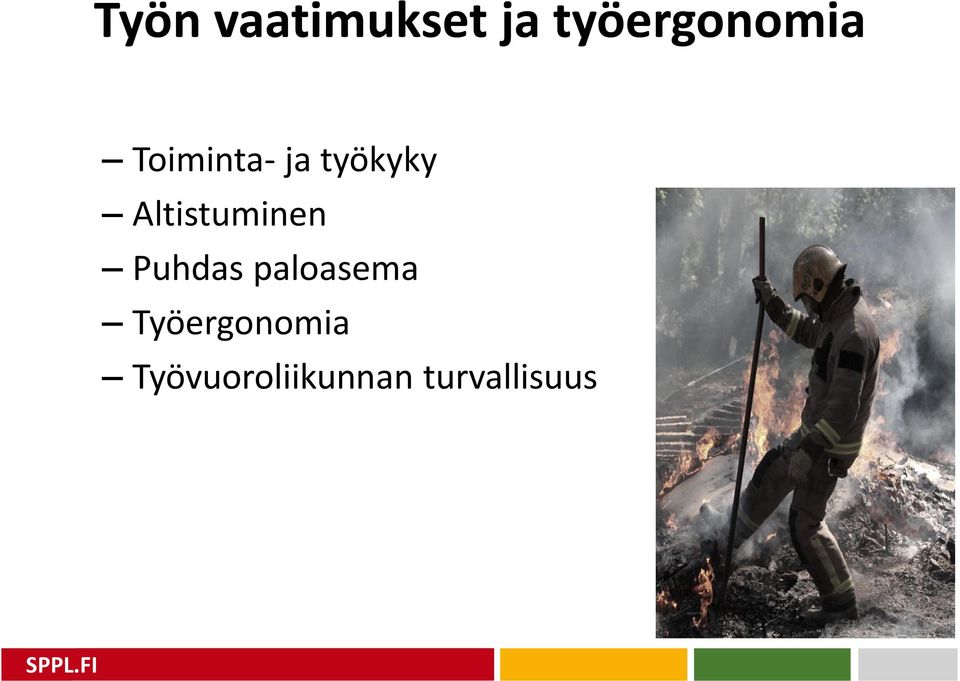 Työn vaatimukset ja työergonomia

– Toiminta- ja työkyky
– Altistuminen
– Puhdas paloasema
– Työergonomia
– Työvuoroliikunnan turvallisuus

SPPL.FI